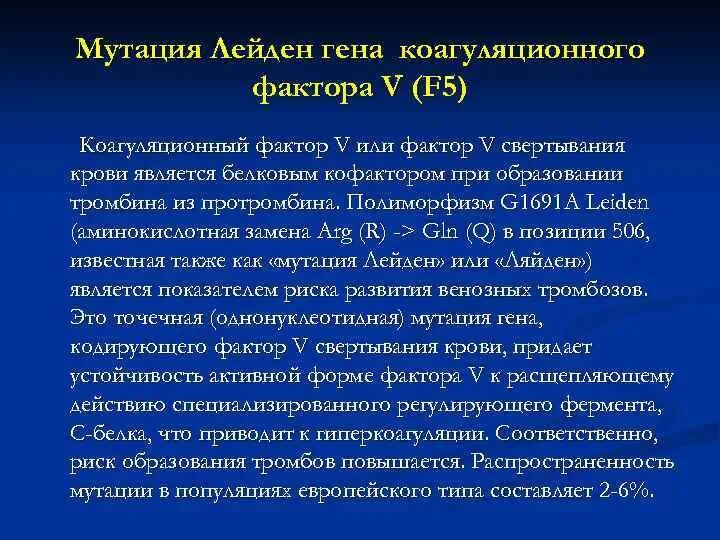 Мутация Лейден гена коагуляционного фактора V (F5)

Коагуляционный фактор V или фактор V свертывания крови является белковым кофактором при образовании тромбина из протромбина. Полиморфизм G1691A Leiden (аминокислотная замена Arg (R) -> Gln (Q) в позиции 506, известная также как «мутация Лейден» или «Ляйден») является показателем риска развития венозных тромбозов. Это точечная (однонуклеотидная) мутация гена, кодирующего фактор V свертывания крови, придает устойчивость активной форме фактора V к расщепляющему действию специализированного регулирующего фермента, С-белка, что приводит к гиперкоагуляции. Соответственно, риск образования тромбов повышается. Распространенность мутации в популяциях европейского типа составляет 2-6%.